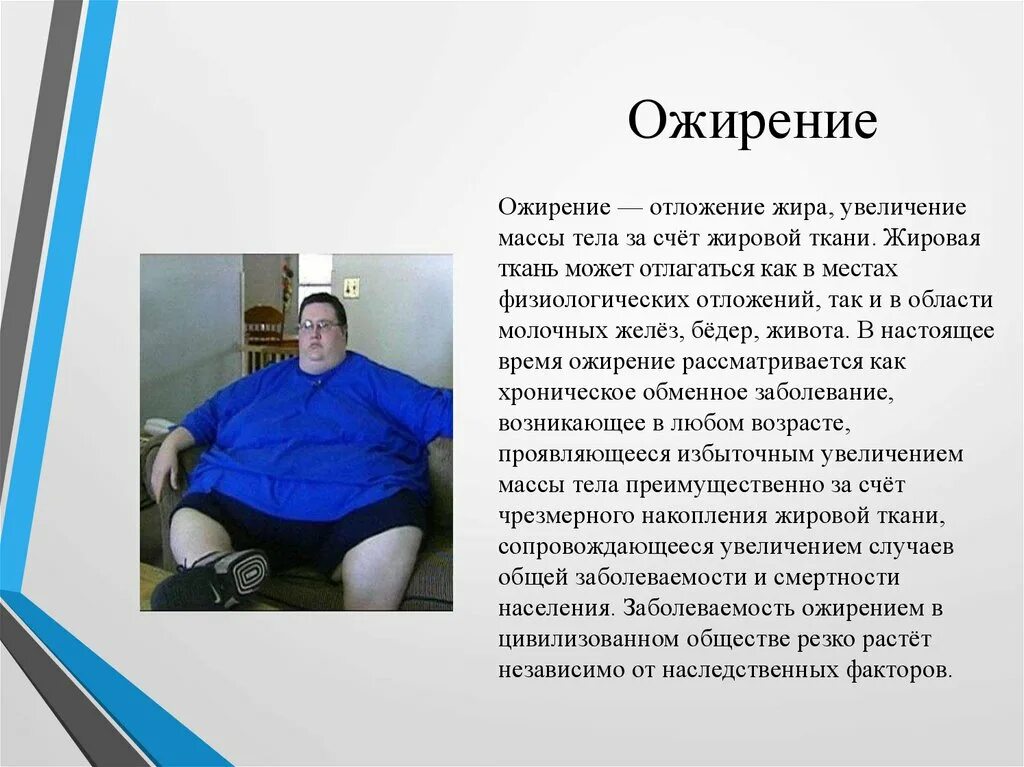 Ожирение

Ожирение — отложение жира, увеличение массы тела за счёт жировой ткани. Жировая ткань может отлагаться как в местах физиологических отложений, так и в области молочных желёз, бёдер, живота. В настоящее время ожирение рассматривается как хроническое обменное заболевание, возникающее в любом возрасте, проявляющееся избыточным увеличением массы тела преимущественно за счёт чрезмерного накопления жировой ткани, сопровождающееся увеличением случаев общей заболеваемости и смертности населения. Заболеваемость ожирением в цивилизованном обществе резко растёт независимо от наследственных факторов.